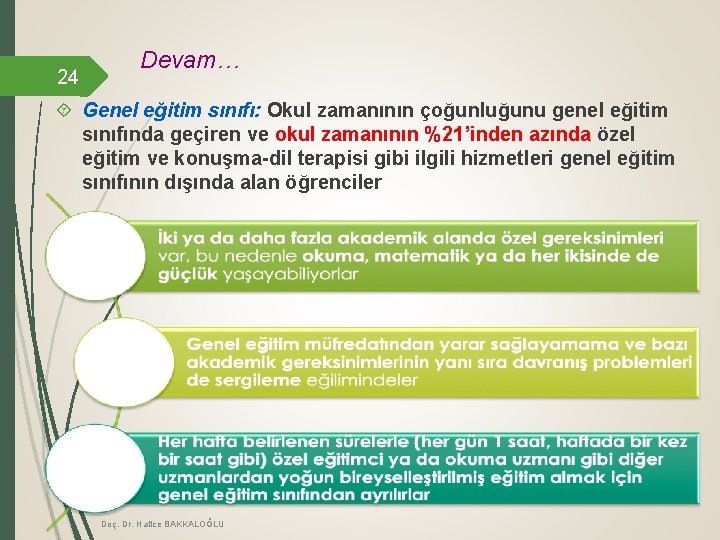 24

Devam…

Genel eğitim sınıfı: Okul zamanının çoğunluğunu genel eğitim sınıfında geçiren ve okul zamanının %21'inden azında özel eğitim ve konuşma-dil terapisi gibi ilgili hizmetleri genel eğitim sınıfının dışında alan öğrenciler

İki ya da daha fazla akademik alanda özel gereksinimleri var, bu nedenle okuma, matematik ya da her ikisinde de güçlük yaşayabiliyorlar

Genel eğitim müfredatından yarar sağlayamama ve bazı akademik gereksinimlerinin yanı sıra davranış problemleri de sergileme eğilimindeler

Her hafta belirlenen sürelerle (her gün 1 saat, haftada bir kez bir saat gibi) özel eğitimci ya da okuma uzmanı gibi diğer uzmanlardan yoğun bireyselleştirilmiş eğitim almak için genel eğitim sınıfından ayrılırlar

Doç. Dr. Hatice BAKKALOĞLU